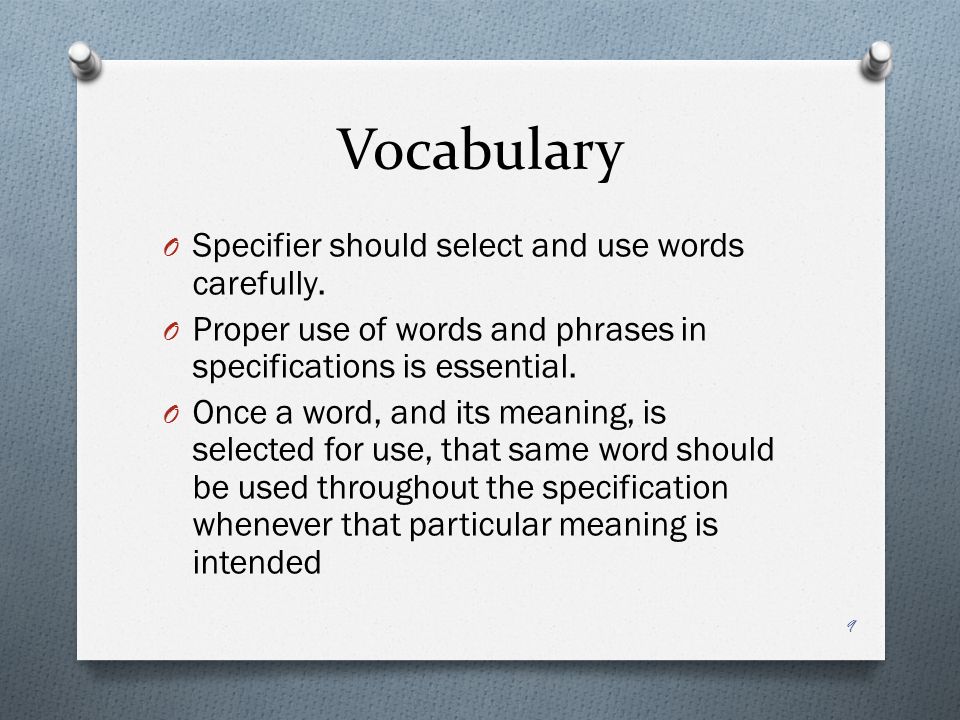 Vocabulary

O Specifier should select and use words carefully.

O Proper use of words and phrases in specifications is essential.

O Once a word, and its meaning, is selected for use, that same word should be used throughout the specification whenever that particular meaning is intended

9